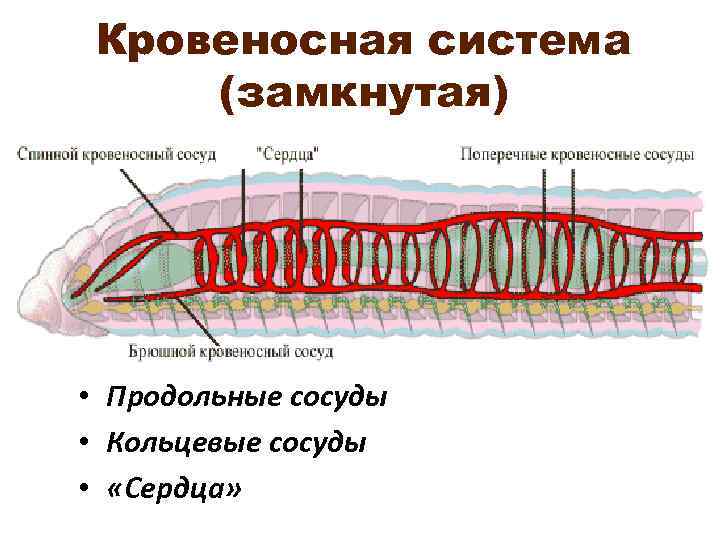 Кровеносная система (замкнутая)

Спинной кровеносный сосуд

"Сердца"

Поперечные кровеносные сосуды

Брюшной кровеносный сосуд

• Продольные сосуды
• Кольцевые сосуды
• «Сердца»